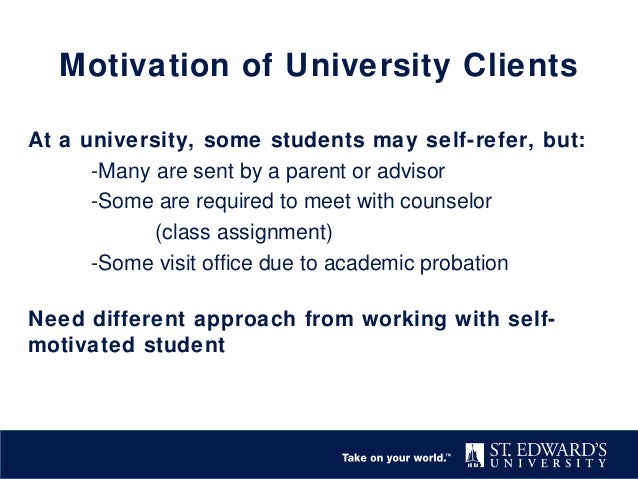 Motivation of University Clients

At a university, some students may self-refer, but:
-Many are sent by a parent or advisor
-Some are required to meet with counselor
(class assignment)
-Some visit office due to academic probation

Need different approach from working with self-motivated student

Take on your world.™ ST. EDWARD'S UNIVERSITY